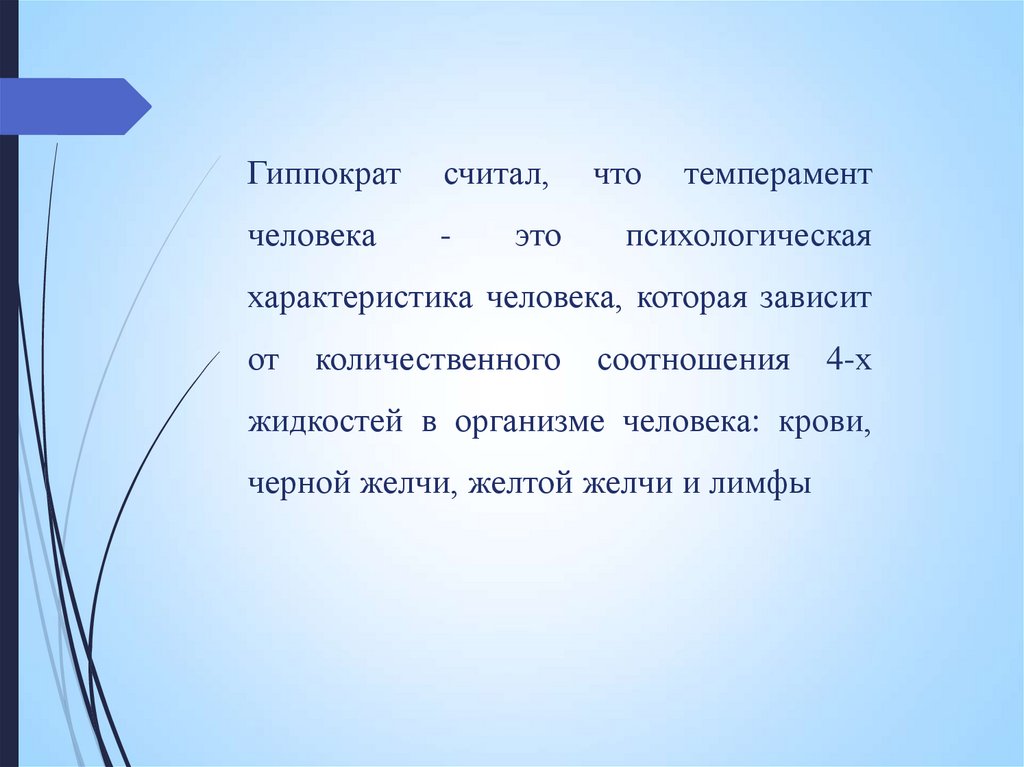 Гиппократ считал, что темперамент человека - это психологическая характеристика человека, которая зависит от количественного соотношения 4-х жидкостей в организме человека: крови, черной желчи, желтой желчи и лимфы